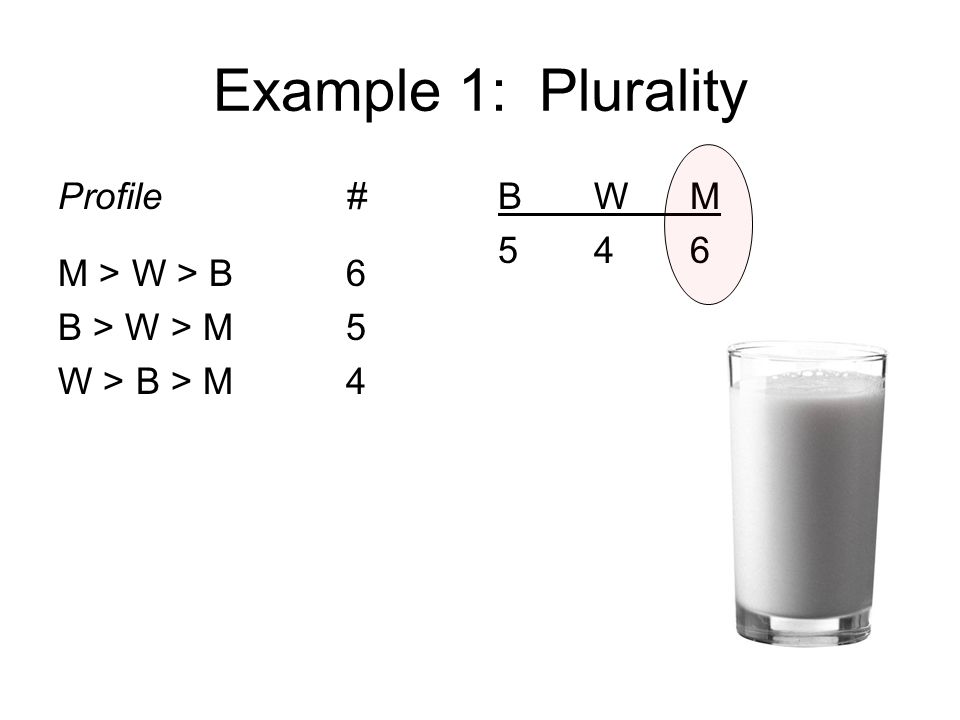 Example 1: Plurality

| Profile | # |
|---|---|
| M > W > B | 6 |
| B > W > M | 5 |
| W > B > M | 4 |

| B | W | M |
|---|---|---|
| 5 | 4 | 6 |